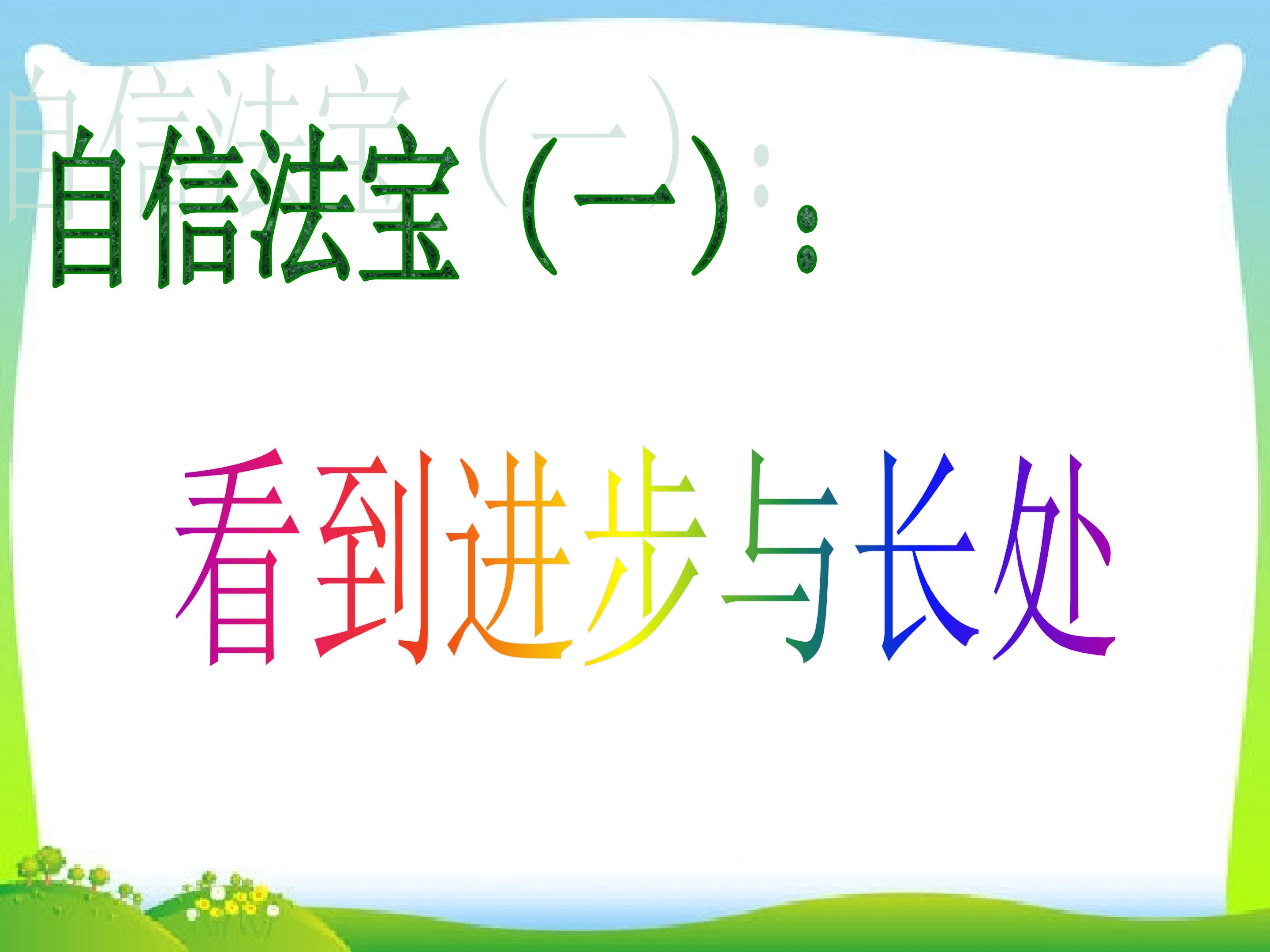 自信法宝（一）：

看到进步与长处